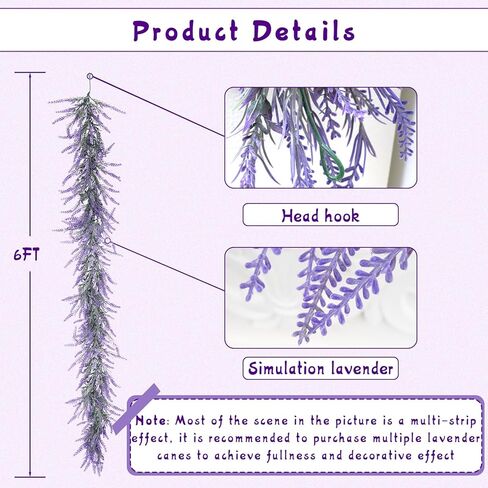 Product Details

6FT

Head hook

Simulation lavender

Note: Most of the scene in the picture is a multi-strip effect, it is recommended to purchase multiple lavender canes to achieve fullness and decorative effect